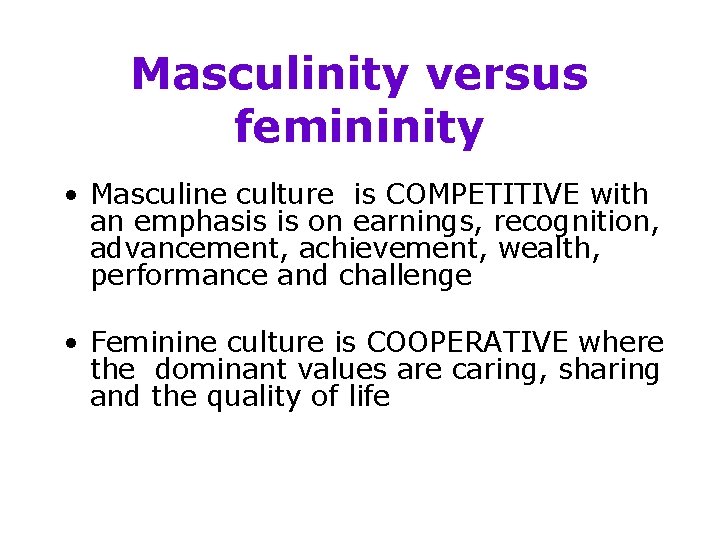 Masculinity versus femininity

• Masculine culture is COMPETITIVE with an emphasis is on earnings, recognition, advancement, achievement, wealth, performance and challenge

• Feminine culture is COOPERATIVE where the dominant values are caring, sharing and the quality of life